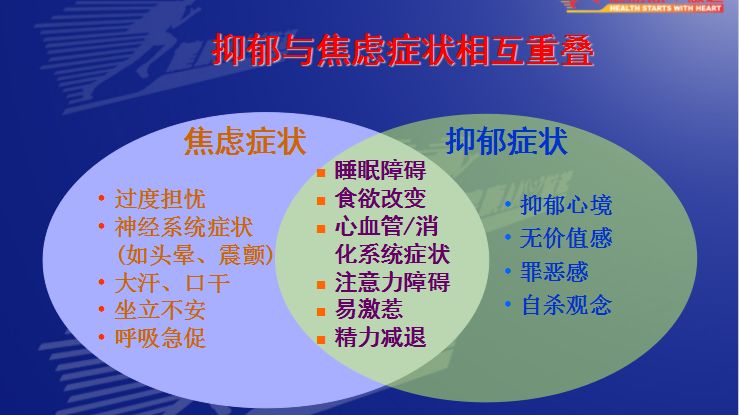 HEALTH STARTS WITH HEART

抑郁与焦虑症状相互重叠

焦虑症状

• 过度担忧
• 神经系统症状（如头晕、震颤）
• 大汗、口干
• 坐立不安
• 呼吸急促

▪ 睡眠障碍
▪ 食欲改变
▪ 心血管/消化系统症状
▪ 注意力障碍
▪ 易激惹
▪ 精力减退

抑郁症状

• 抑郁心境
• 无价值感
• 罪恶感
• 自杀观念